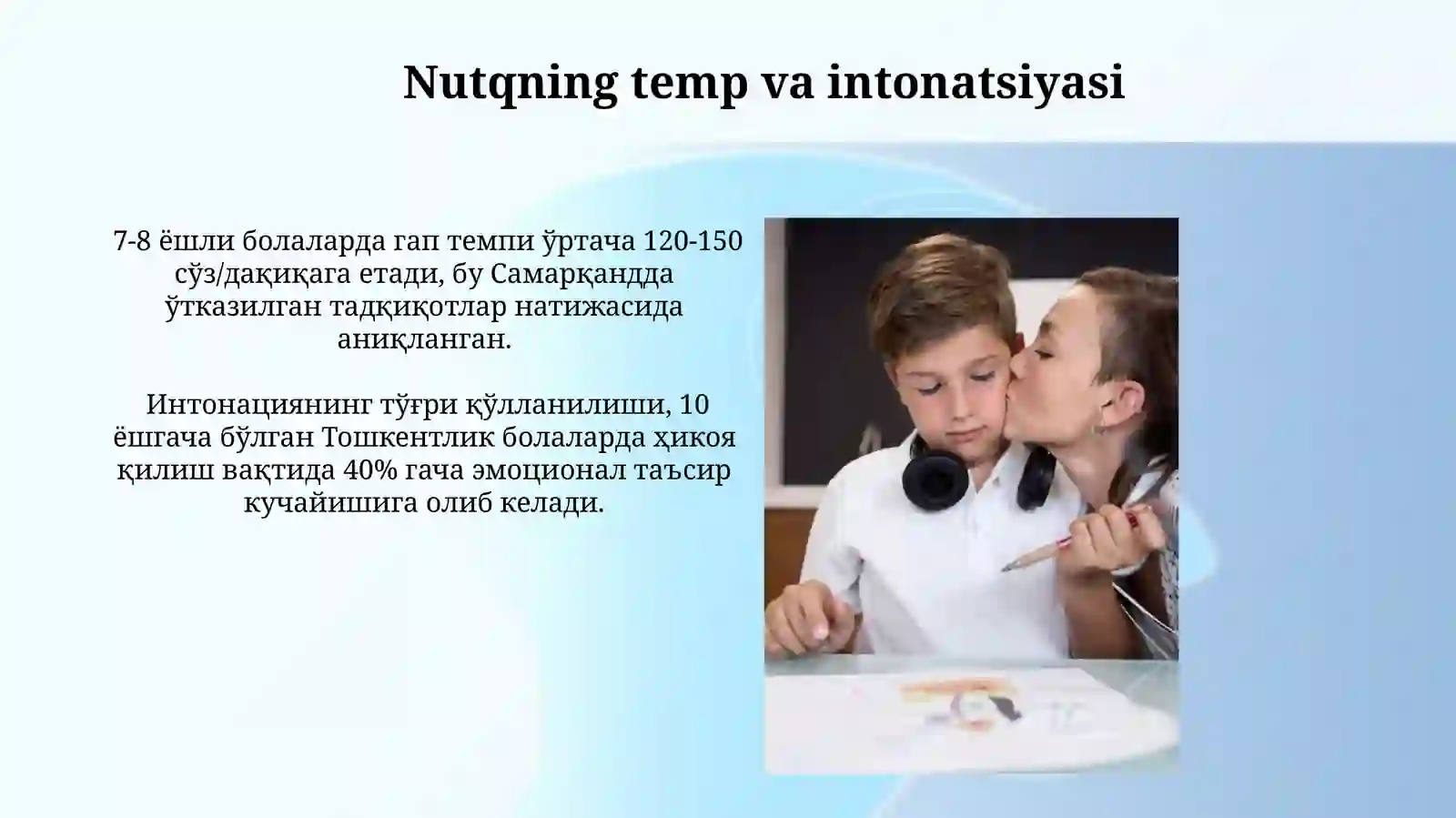 Nutqning temp va intonatsiyasi

7-8 ёшли болаларда гап темпи ўртача 120-150 сўз/дақиқага етади, бу Самарқандда ўтказилган тадқиқотлар натижасида аниқланган.

Интонациянинг тўғри қўлланилиши, 10 ёшгача бўлган Тошкентлик болаларда ҳикоя қилиш вақтида 40% гача эмоционал таъсир кучайишига олиб келади.